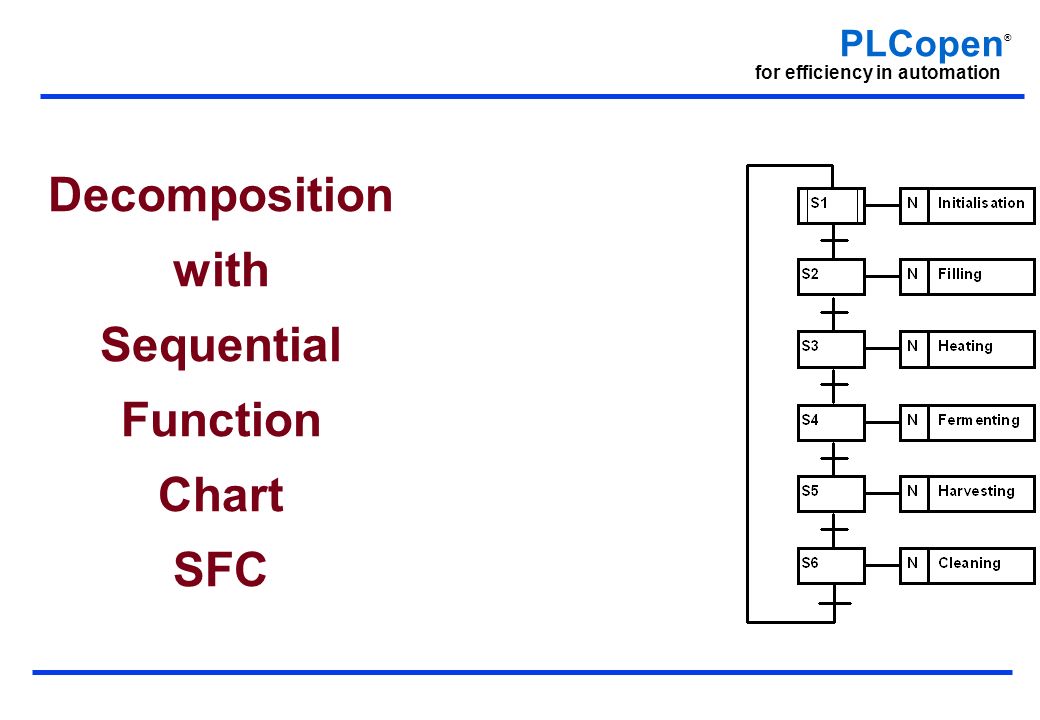 PLCopen®
for efficiency in automation

Decomposition
with
Sequential
Function
Chart
SFC

S1 N Initialisation
S2 N Filling
S3 N Heating
S4 N Fermenting
S5 N Harvesting
S6 N Cleaning